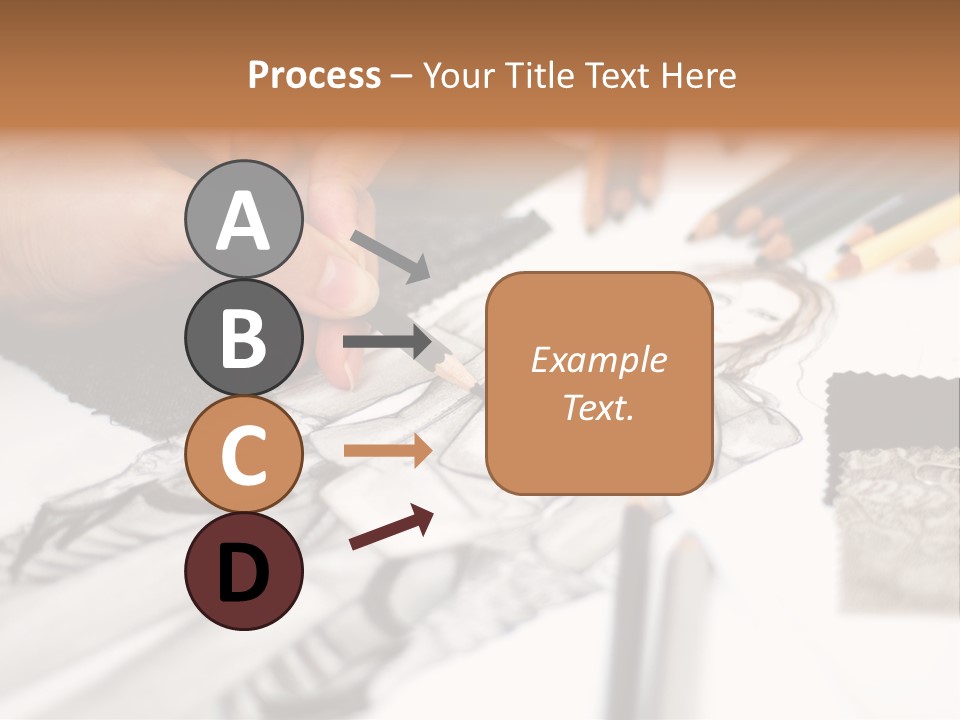 Process – Your Title Text Here

A

B

C

D

Example Text.